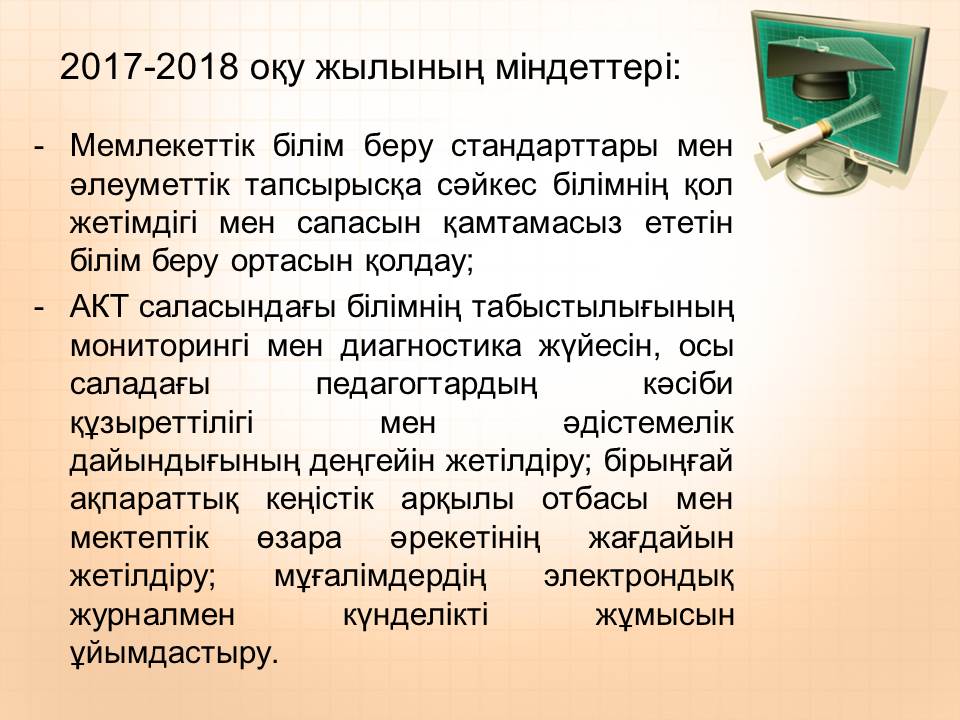 2017-2018 оқу жылының міндеттері:

- Мемлекеттік білім беру стандарттары мен әлеуметтік тапсырысқа сәйкес білімнің қол жетімдігі мен сапасын қамтамасыз ететін білім беру ортасын қолдау;

- АКТ саласындағы білімнің табыстылығының мониторингі мен диагностика жүйесін, осы саладағы педагогтардың кәсіби құзыреттілігі мен әдістемелік дайындығының деңгейін жетілдіру; бірыңғай ақпараттық кеңістік арқылы отбасы мен мектептік өзара әрекетінің жағдайын жетілдіру; мұғалімдердің электрондық журналмен күнделікті жұмысын ұйымдастыру.